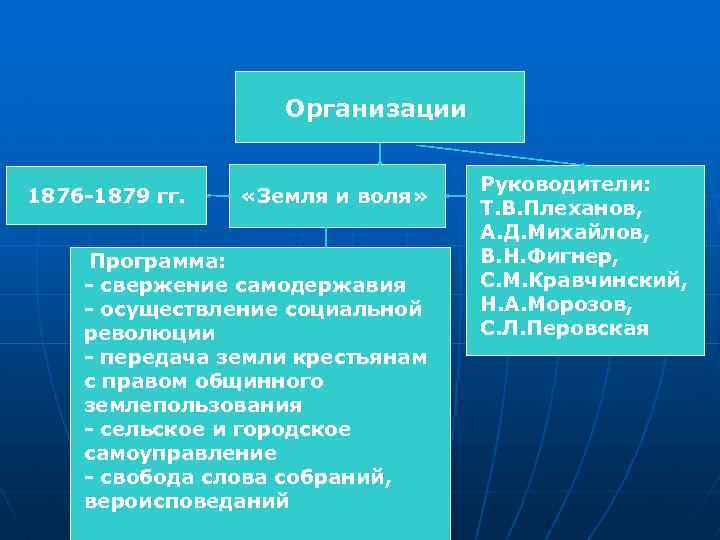 Организации

1876-1879 гг.

«Земля и воля»

Руководители:
Т.В.Плеханов,
А.Д.Михайлов,
В.Н.Фигнер,
С.М.Кравчинский,
Н.А.Морозов,
С.Л.Перовская

Программа:
- свержение самодержавия
- осуществление социальной революции
- передача земли крестьянам с правом общинного землепользования
- сельское и городское самоуправление
- свобода слова собраний, вероисповеданий